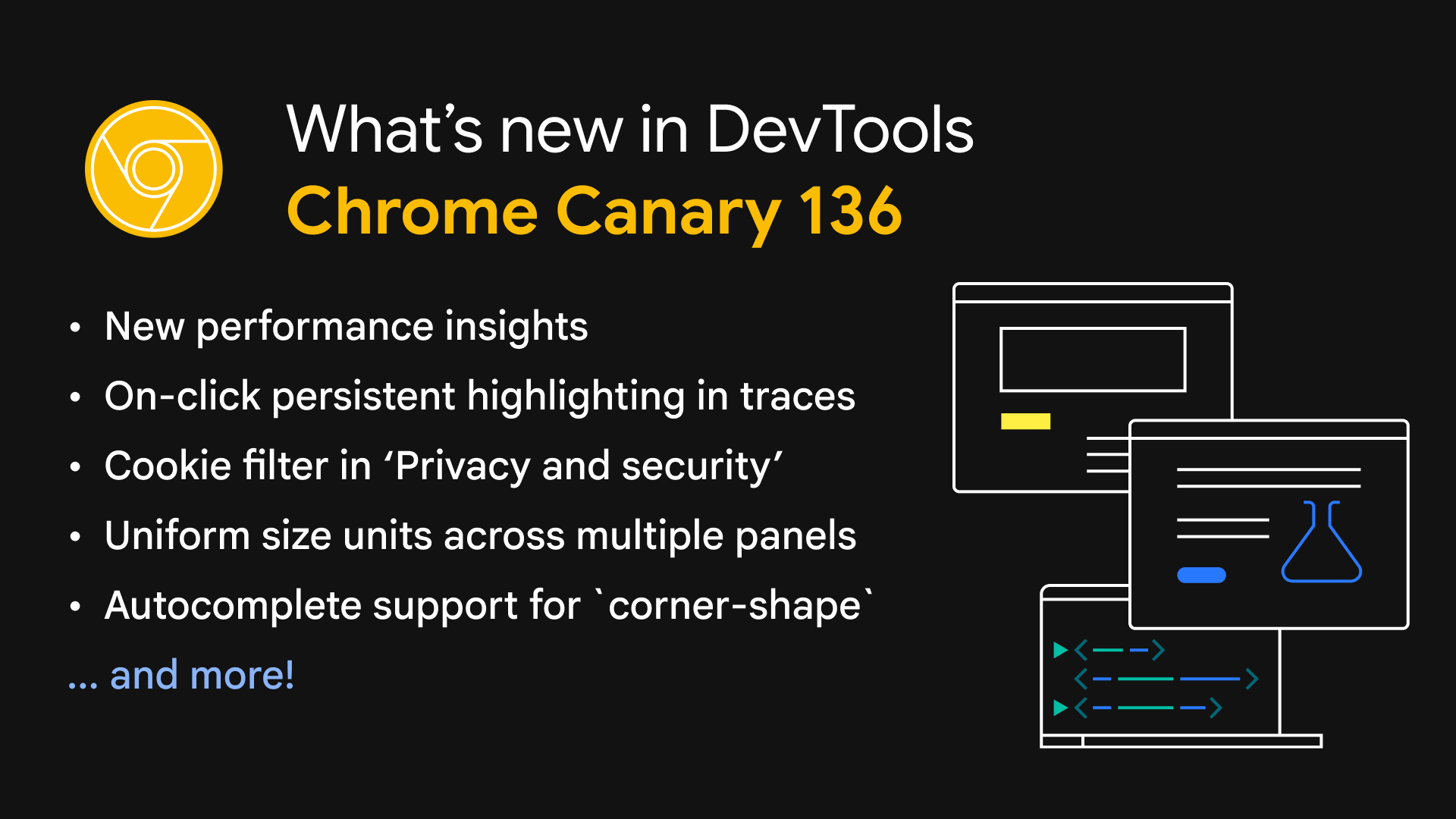 What’s new in DevTools
Chrome Canary 136

• New performance insights
• On-click persistent highlighting in traces
• Cookie filter in ‘Privacy and security’
• Uniform size units across multiple panels
• Autocomplete support for `corner-shape`

... and more!